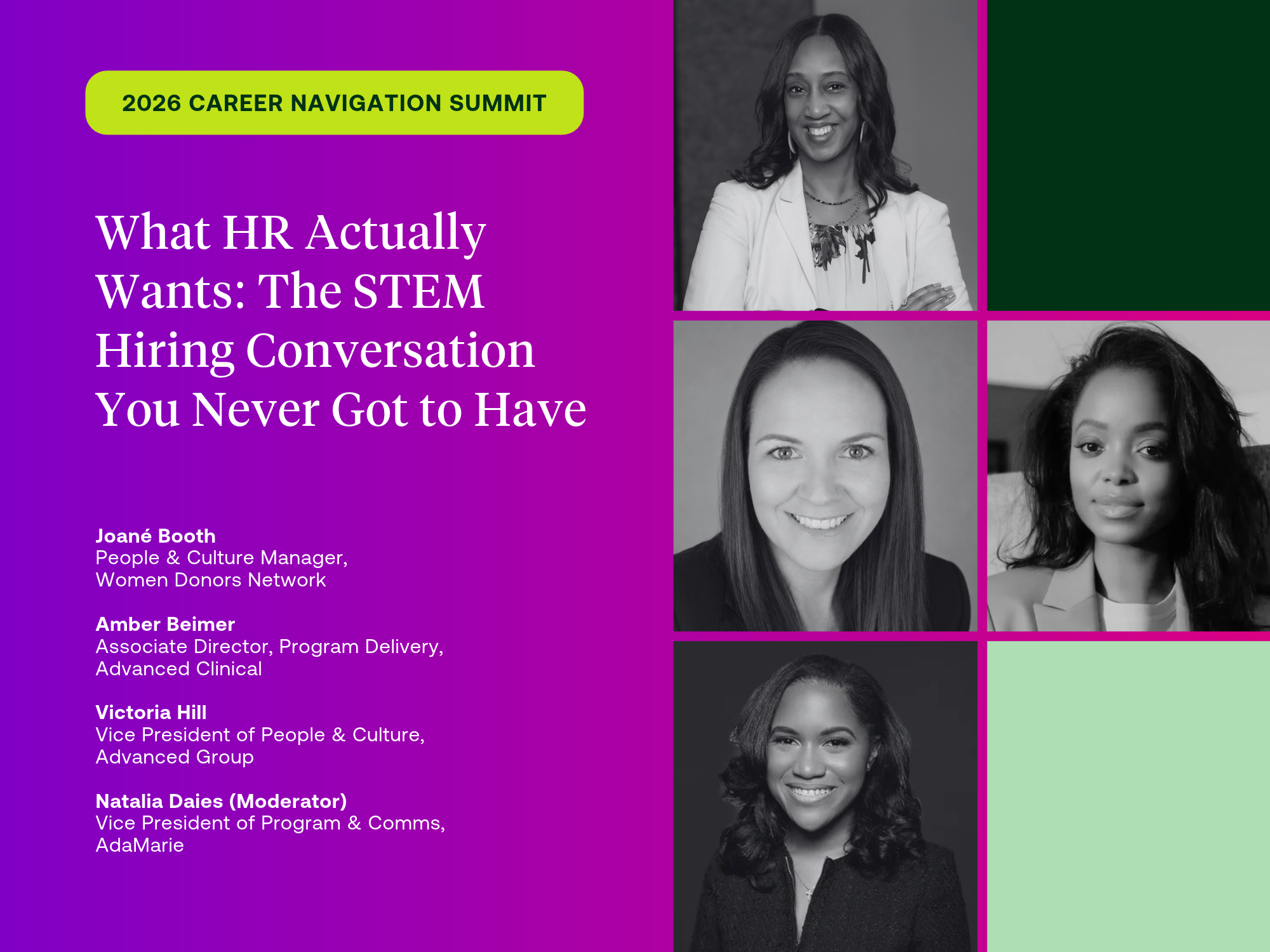 2026 CAREER NAVIGATION SUMMIT

What HR Actually Wants: The STEM Hiring Conversation You Never Got to Have

Joané Booth
People & Culture Manager,
Women Donors Network

Amber Beimer
Associate Director, Program Delivery,
Advanced Clinical

Victoria Hill
Vice President of People & Culture,
Advanced Group

Natalia Daies (Moderator)
Vice President of Program & Comms,
AdaMarie